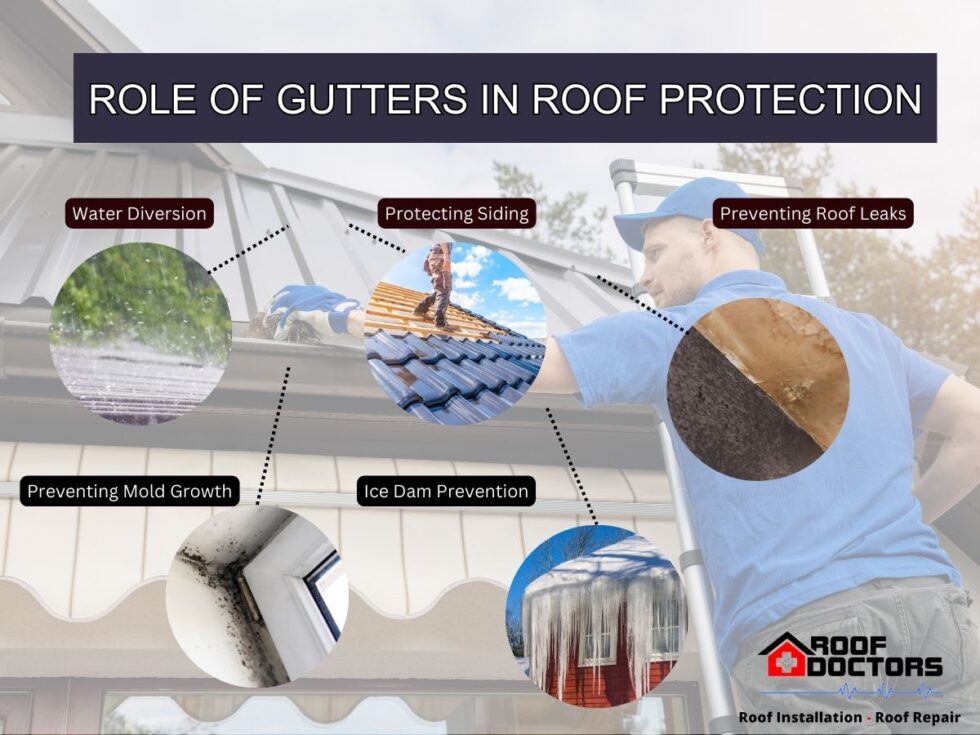 ROLE OF GUTTERS IN ROOF PROTECTION

Water Diversion

Protecting Siding

Preventing Roof Leaks

Preventing Mold Growth

Ice Dam Prevention

ROOF DOCTORS

Roof Installation - Roof Repair